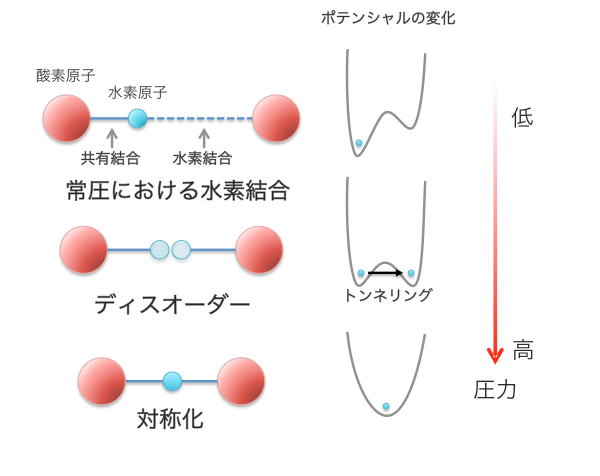 ポテンシャルの変化

酸素原子
水素原子
共有結合
水素結合
常圧における水素結合

低

ディスオーダー
トンネリング

高
圧力

対称化